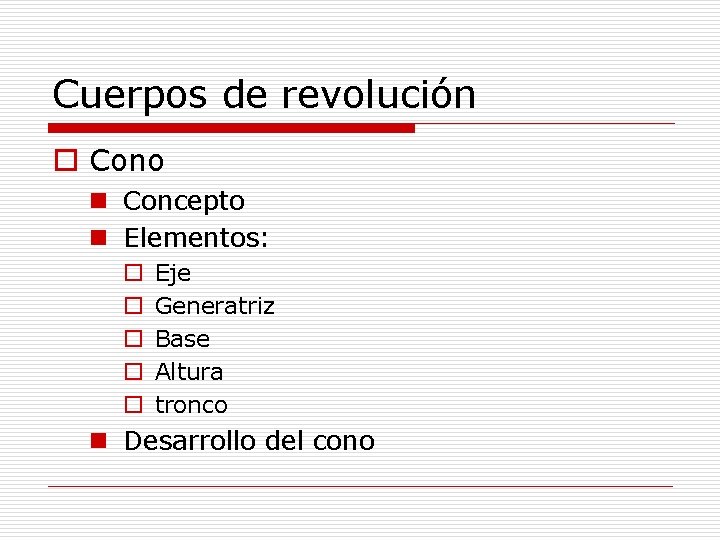 Cuerpos de revolución

Cono
Concepto
Elementos:
Eje
Generatriz
Base
Altura
tronco
Desarrollo del cono